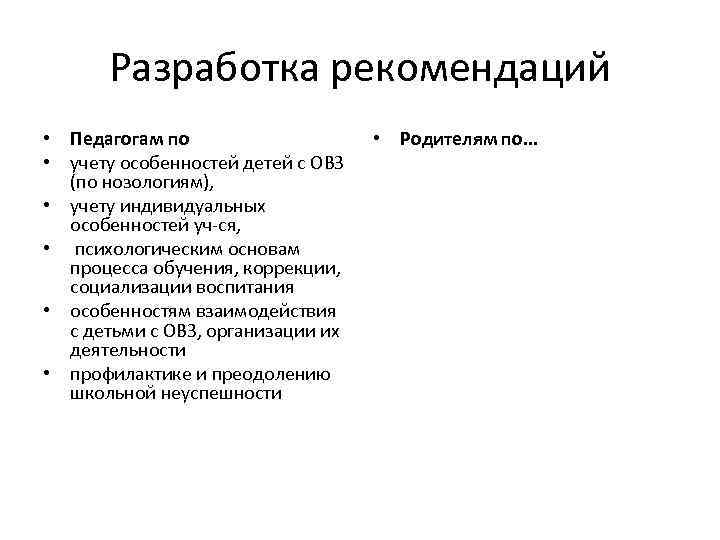 Разработка рекомендаций

• Педагогам по
• учету особенностей детей с ОВЗ (по нозологиям),
• учету индивидуальных особенностей уч-ся,
• психологическим основам процесса обучения, коррекции, социализации воспитания
• особенностям взаимодействия с детьми с ОВЗ, организации их деятельности
• профилактике и преодолению школьной неуспешности

• Родителям по…